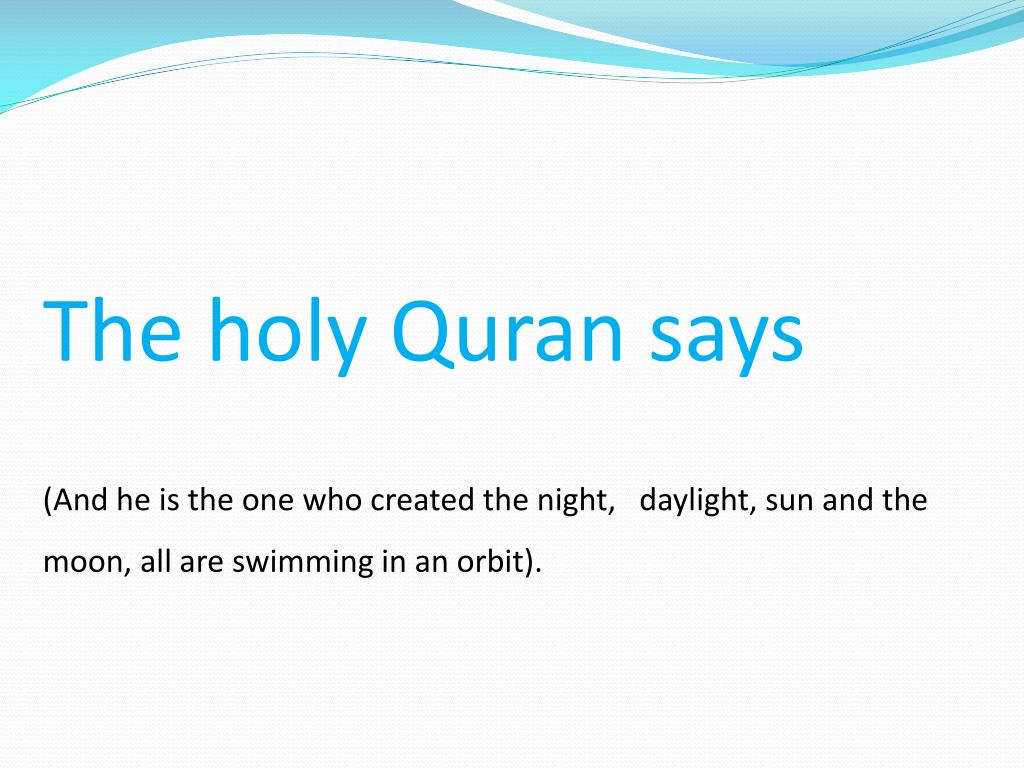 The holy Quran says

(And he is the one who created the night,   daylight, sun and the moon, all are swimming in an orbit).